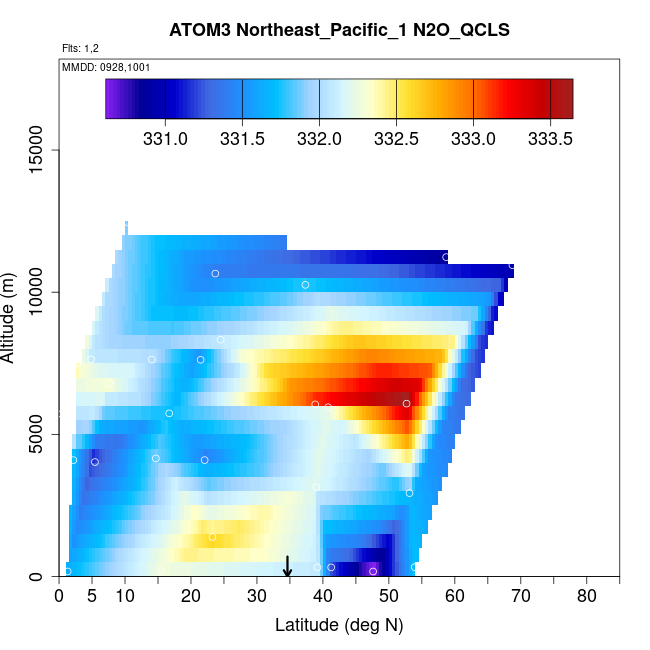 ATOM3 Northeast_Pacific_1 N2O_QCLS

Flts: 1,2

MMDD: 0928,1001

331.0 331.5 332.0 332.5 333.0 333.5

Altitude (m)

0
5000
10000
15000

0 5 10 20 30 40 50 60 70 80

Latitude (deg N)